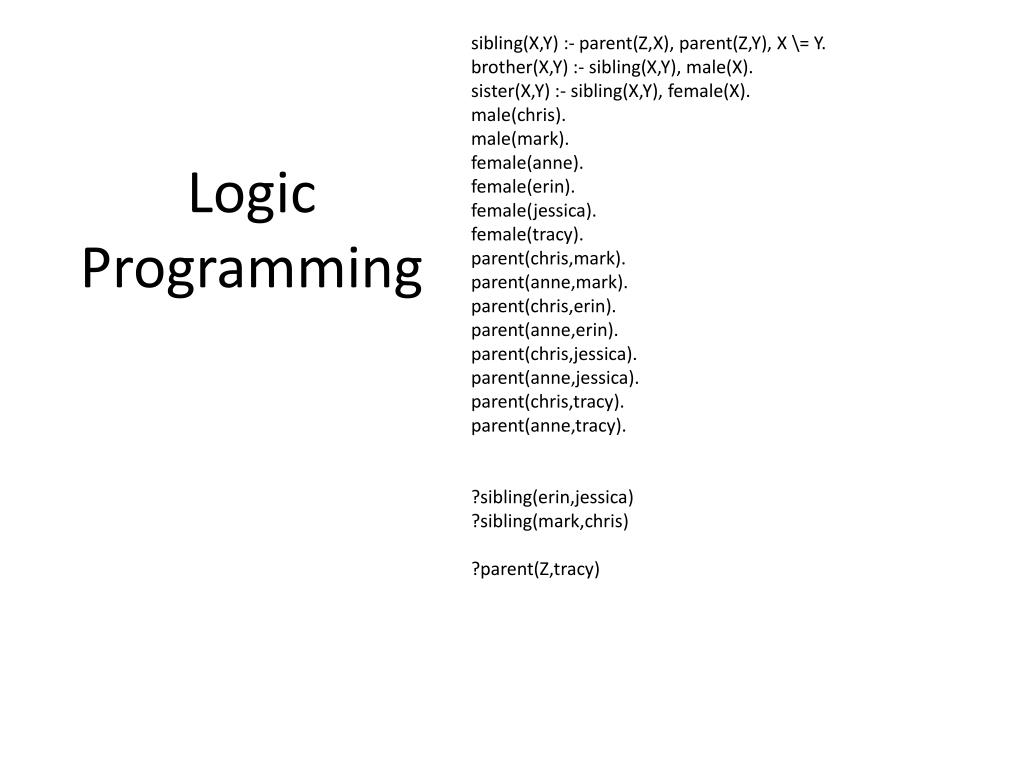 Logic Programming

sibling(X,Y) :- parent(Z,X), parent(Z,Y), X \= Y.
brother(X,Y) :- sibling(X,Y), male(X).
sister(X,Y) :- sibling(X,Y), female(X).
male(chris).
male(mark).
female(anne).
female(erin).
female(jessica).
female(tracy).
parent(chris,mark).
parent(anne,mark).
parent(chris,erin).
parent(anne,erin).
parent(chris,jessica).
parent(anne,jessica).
parent(chris,tracy).
parent(anne,tracy).

?sibling(erin,jessica)
?sibling(mark,chris)

?parent(Z,tracy)